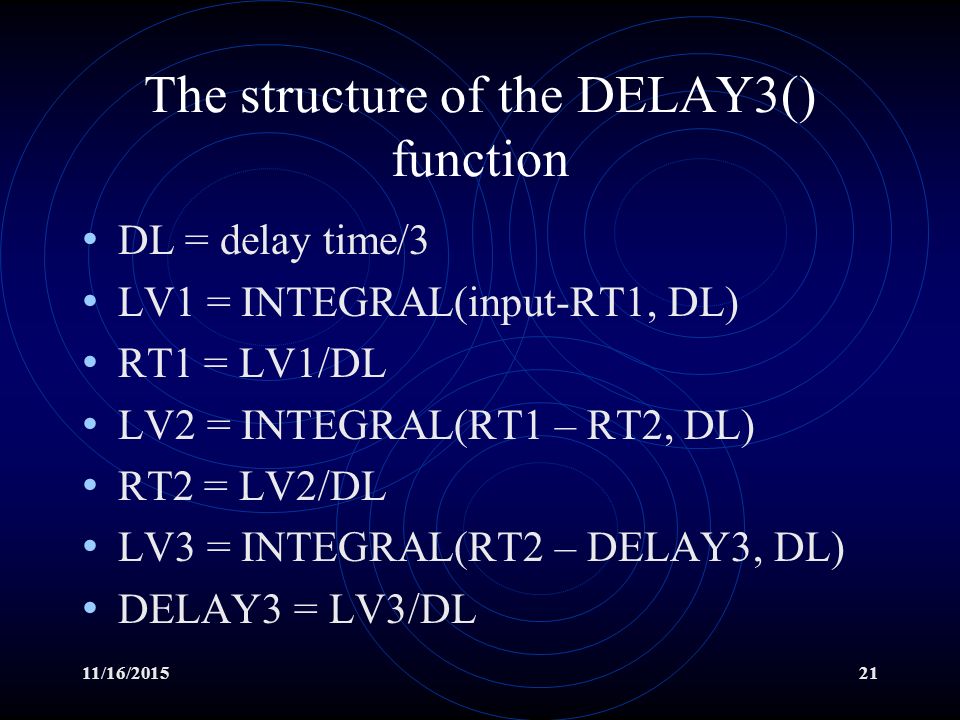 The structure of the DELAY3() function

• DL = delay time/3
• LV1 = INTEGRAL(input-RT1, DL)
• RT1 = LV1/DL
• LV2 = INTEGRAL(RT1 – RT2, DL)
• RT2 = LV2/DL
• LV3 = INTEGRAL(RT2 – DELAY3, DL)
• DELAY3 = LV3/DL

11/16/2015

21